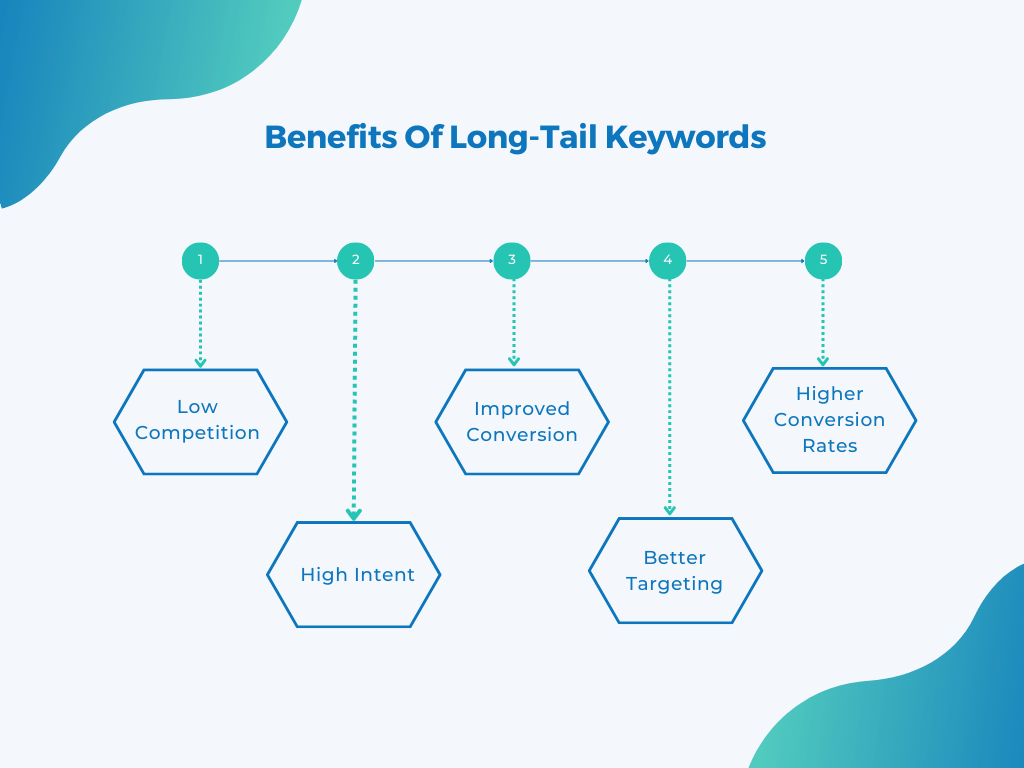 Benefits Of Long-Tail Keywords

1

2

3

4

5

Low Competition

High Intent

Improved Conversion

Better Targeting

Higher Conversion Rates